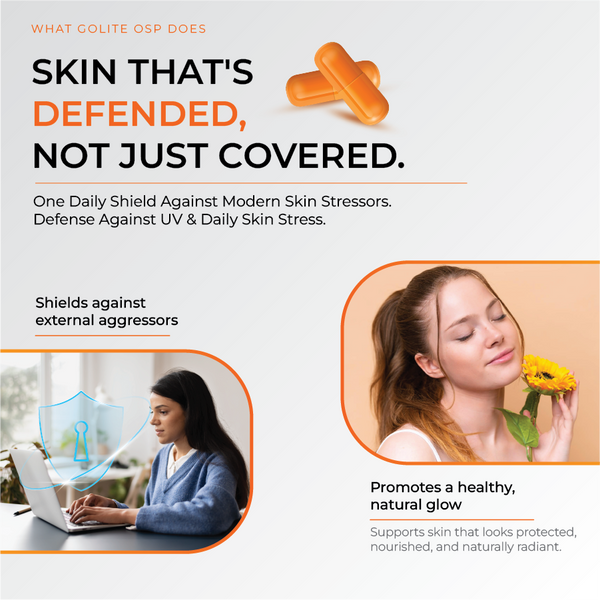 WHAT GOLITE OSP DOES

SKIN THAT'S DEFENDED, NOT JUST COVERED.

One Daily Shield Against Modern Skin Stressors.
Defense Against UV & Daily Skin Stress.

Shields against external aggressors

Promotes a healthy, natural glow

Supports skin that looks protected, nourished, and naturally radiant.